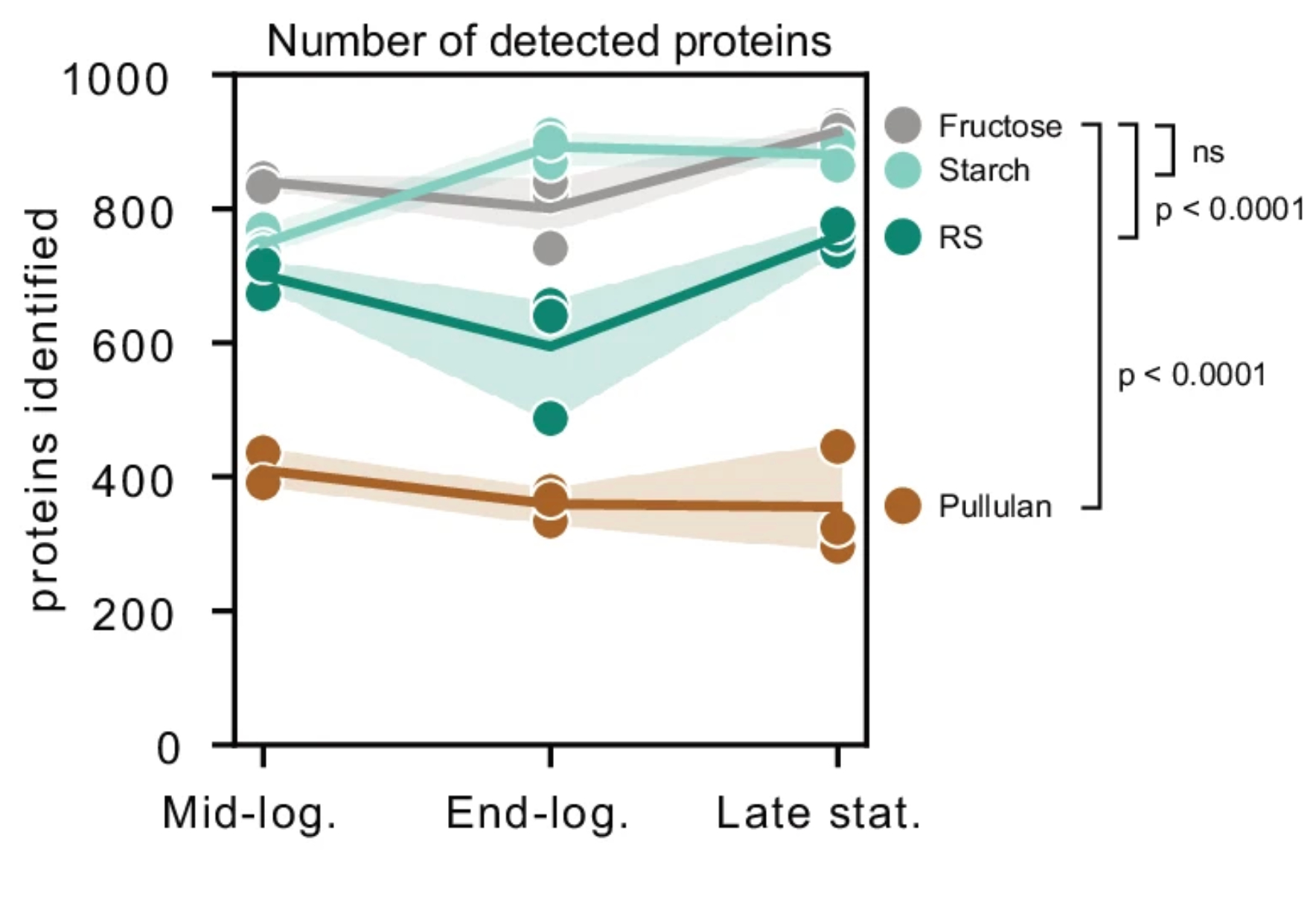 Number of detected proteins

proteins identified

1000
800
600
400
200
0

Mid-log.
End-log.
Late stat.

Fructose
Starch
RS
Pullulan

ns
p < 0.0001
p < 0.0001